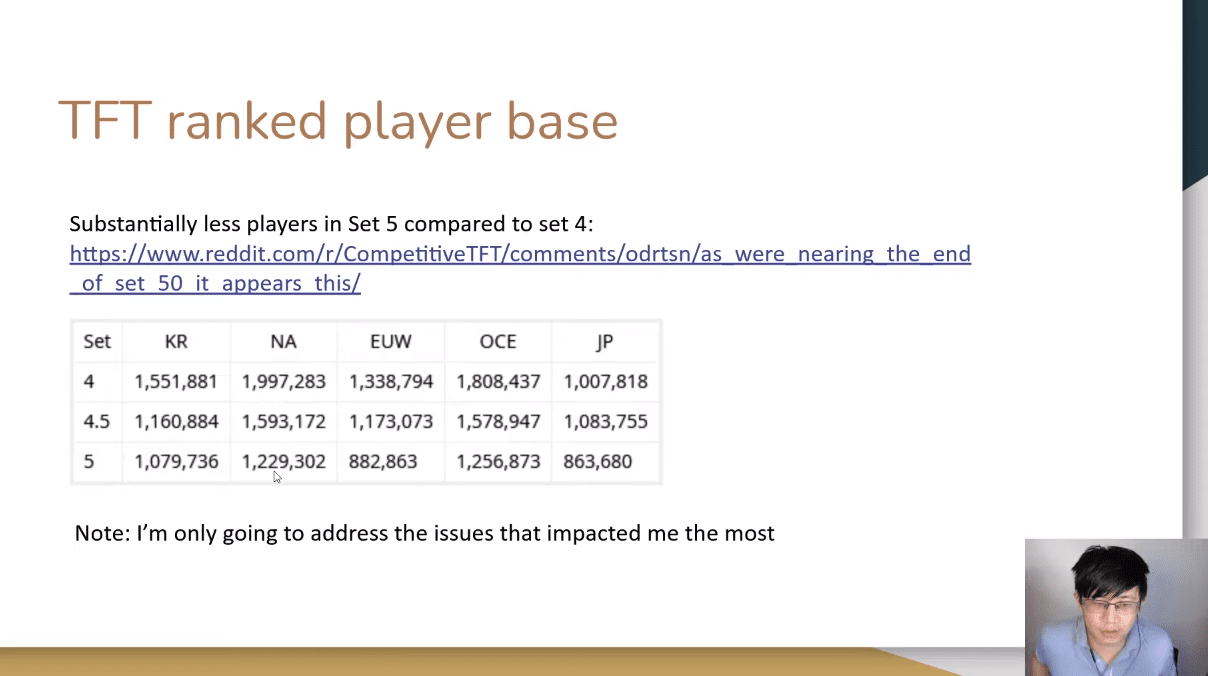 TFT ranked player base

Substantially less players in Set 5 compared to set 4:
https://www.reddit.com/r/CompetitiveTFT/comments/odrtsn/as_were_nearing_the_end_of_set_50_it_appears_this/

| Set | KR | NA | EUW | OCE | JP |
|---|---|---|---|---|---|
| 4 | 1,551,881 | 1,997,283 | 1,338,794 | 1,808,437 | 1,007,818 |
| 4.5 | 1,160,884 | 1,593,172 | 1,173,073 | 1,578,947 | 1,083,755 |
| 5 | 1,079,736 | 1,229,302 | 882,863 | 1,256,873 | 863,680 |

Note: I'm only going to address the issues that impacted me the most